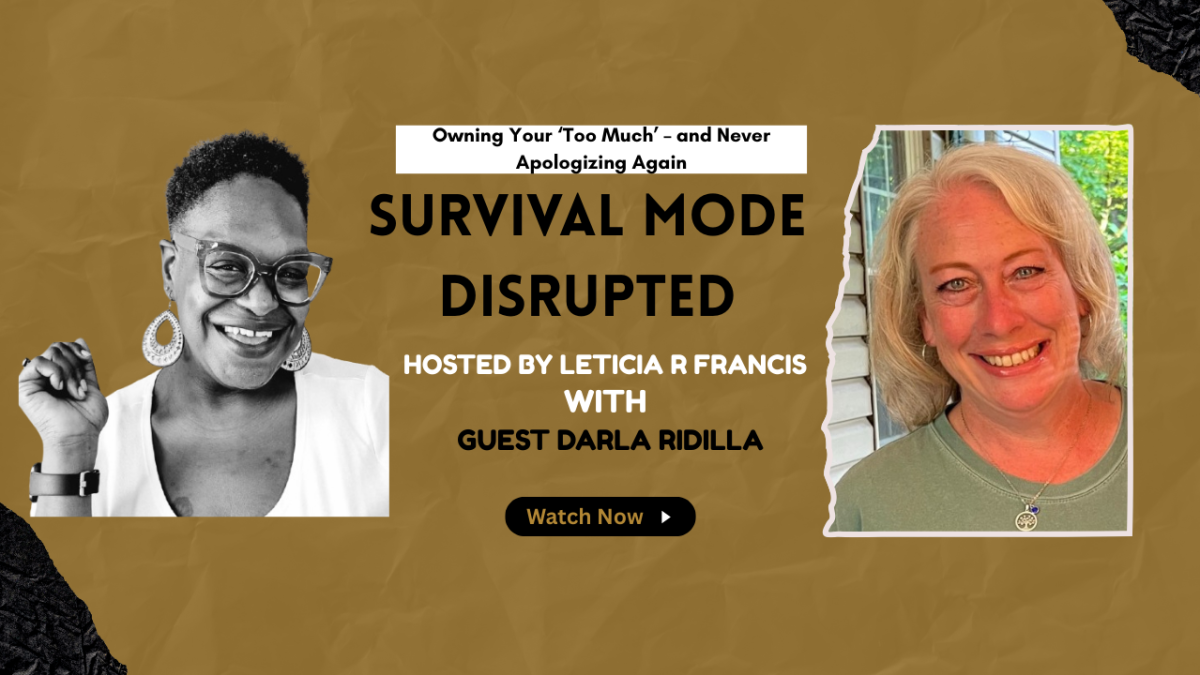 Owning Your 'Too Much' – and Never Apologizing Again

SURVIVAL MODE DISRUPTED

HOSTED BY LETICIA R FRANCIS WITH GUEST DARLA RIDILLA

Watch Now